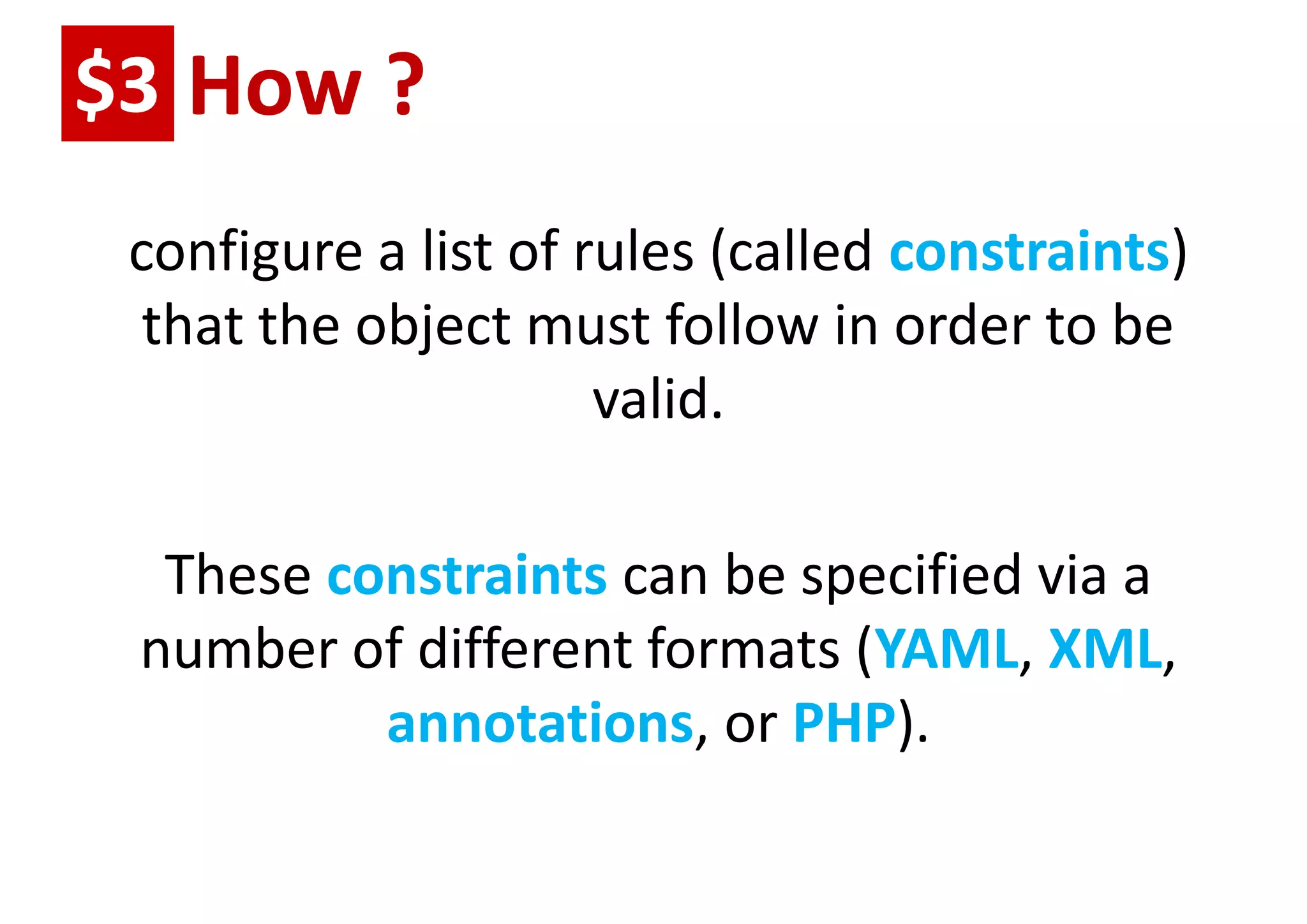 \$3 How ?

configure a list of rules (called constraints) that the object must follow in order to be valid.

These constraints can be specified via a number of different formats (YAML, XML, annotations, or PHP).